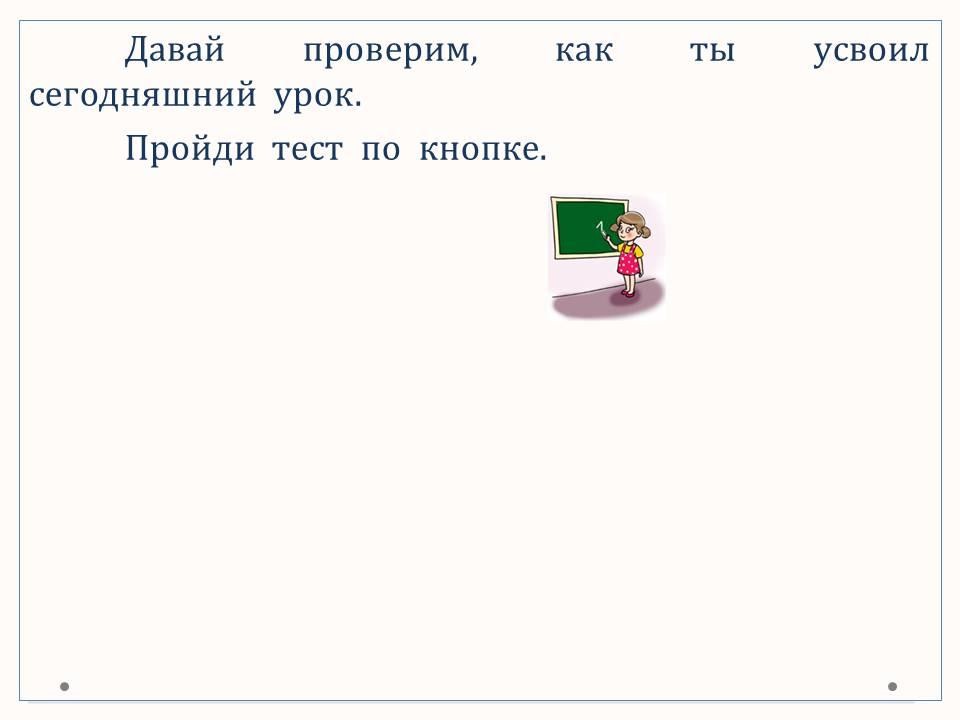 Давай проверим, как ты усвоил сегодняшний урок.

Пройди тест по кнопке.